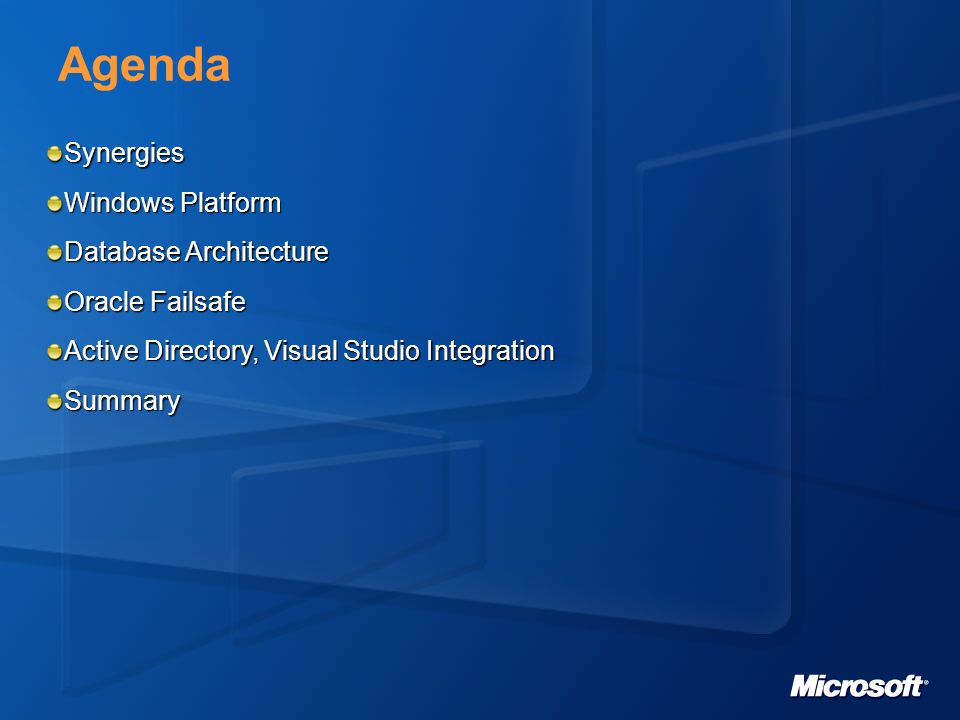 Agenda

Synergies

Windows Platform

Database Architecture

Oracle Failsafe

Active Directory, Visual Studio Integration

Summary

Microsoft®